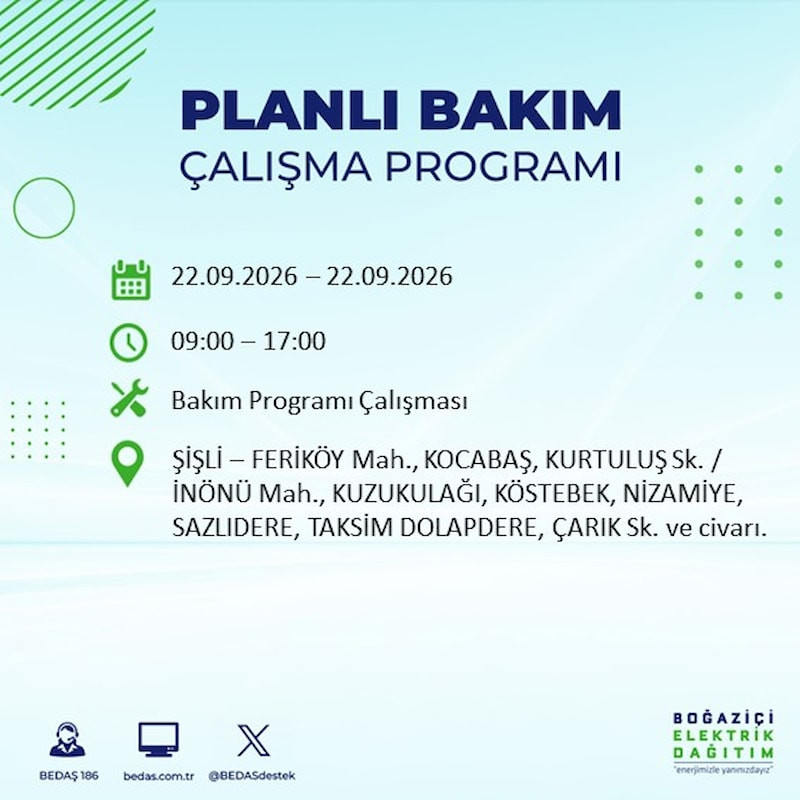 PLANLI BAKIM
ÇALIŞMA PROGRAMI

22.09.2026 – 22.09.2026

09:00 – 17:00

Bakım Programı Çalışması

ŞİŞLİ – FERİKÖY Mah., KOCABAŞ, KURTULUŞ Sk. / İNÖNÜ Mah., KUZUKULAĞI, KÖSTEBEK, NİZAMİYE, SAZLIDERE, TAKSİM DOLAPDERE, ÇARIK Sk. ve civarı.

BEDAŞ 186

bedas.com.tr

@BEDASdestek

BOĞAZİÇİ
ELEKTRİK
DAĞITIM
"enerjimizle yanınızdayız"